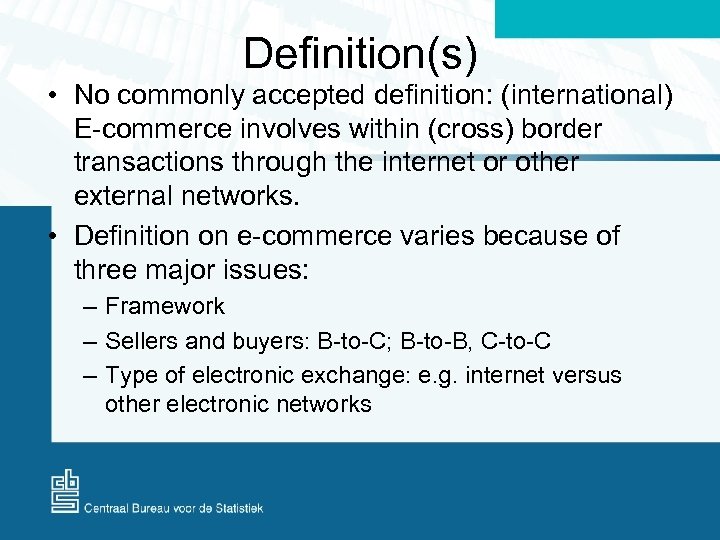 Definition(s)

• No commonly accepted definition: (international) E-commerce involves within (cross) border transactions through the internet or other external networks.

• Definition on e-commerce varies because of three major issues:

– Framework

– Sellers and buyers: B-to-C; B-to-B, C-to-C

– Type of electronic exchange: e.g. internet versus other electronic networks

cbs

Centraal Bureau voor de Statistiek